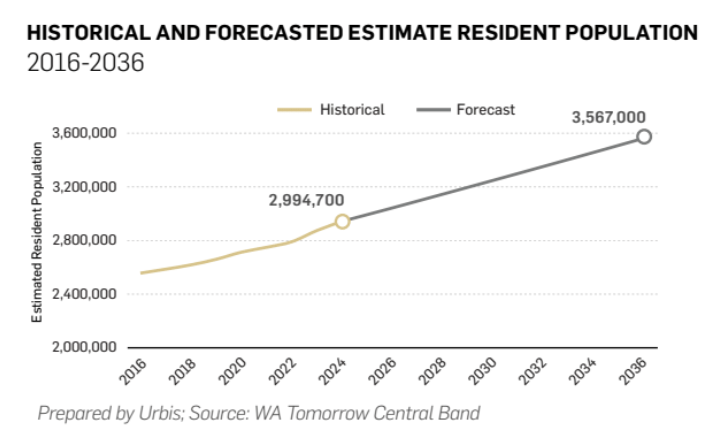 HISTORICAL AND FORECASTED ESTIMATE RESIDENT POPULATION
2016-2036

Historical Forecast

Estimated Resident Population

3,600,000
3,200,000
2,800,000
2,400,000
2,000,000

2,994,700
3,567,000

2016 2018 2020 2022 2024 2026 2028 2030 2032 2034 2036

Prepared by Urbis; Source: WA Tomorrow Central Band